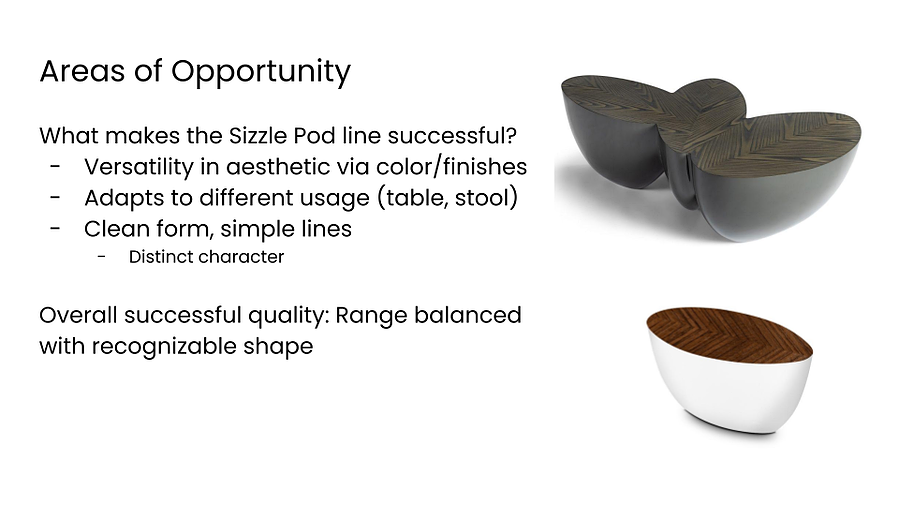 Areas of Opportunity

What makes the Sizzle Pod line successful?
- Versatility in aesthetic via color/finishes
- Adapts to different usage (table, stool)
- Clean form, simple lines
  - Distinct character

Overall successful quality: Range balanced with recognizable shape